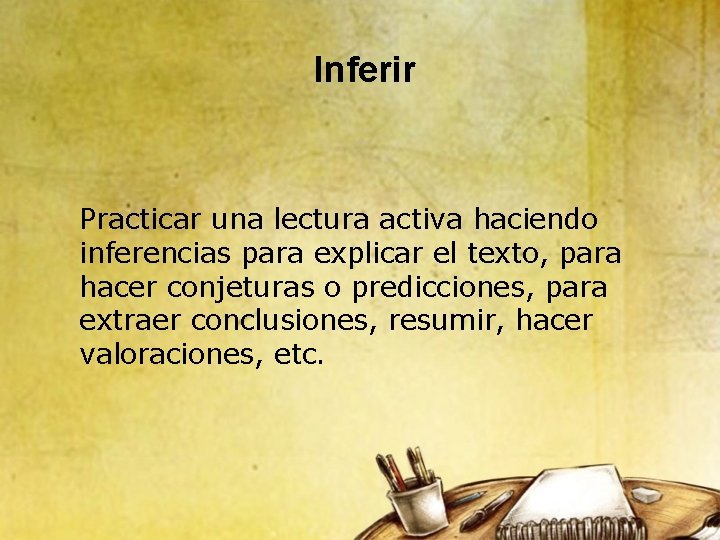 Inferir

Practicar una lectura activa haciendo inferencias para explicar el texto, para hacer conjeturas o predicciones, para extraer conclusiones, resumir, hacer valoraciones, etc.